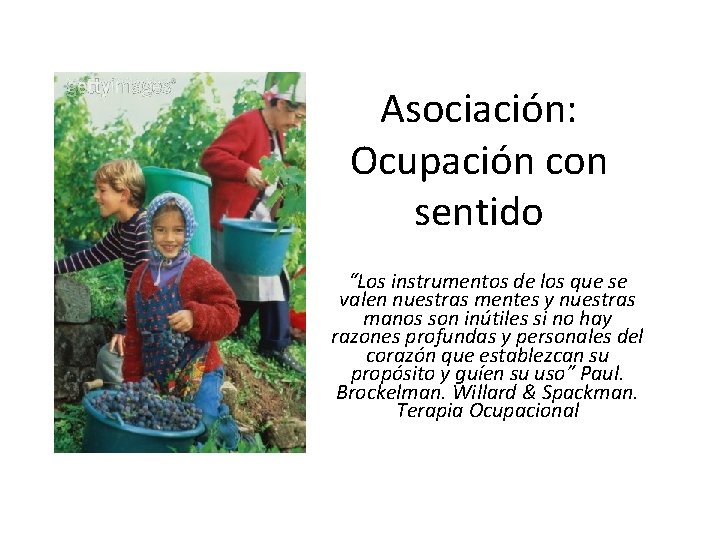 gettyimages®

Asociación: Ocupación con sentido

“Los instrumentos de los que se valen nuestras mentes y nuestras manos son inútiles si no hay razones profundas y personales del corazón que establezcan su propósito y guíen su uso” Paul. Brockelman. Willard & Spackman. Terapia Ocupacional